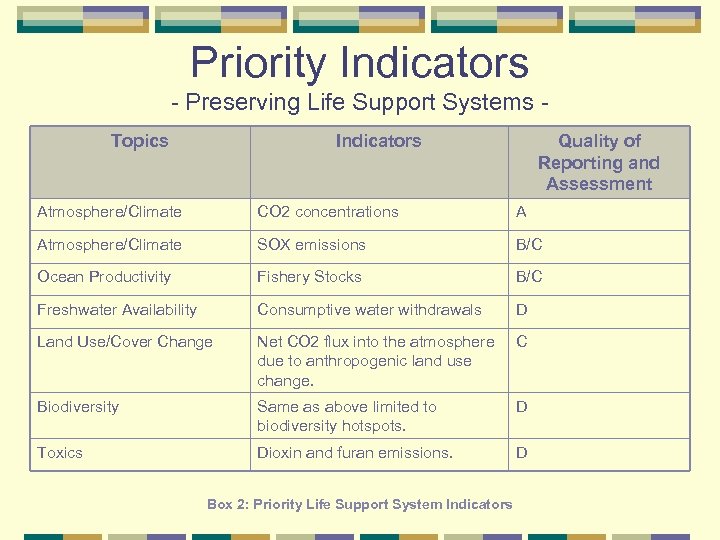 Priority Indicators
- Preserving Life Support Systems -

| Topics | Indicators | Quality of Reporting and Assessment |
|---|---|---|
| Atmosphere/Climate | CO2 concentrations | A |
| Atmosphere/Climate | SOX emissions | B/C |
| Ocean Productivity | Fishery Stocks | B/C |
| Freshwater Availability | Consumptive water withdrawals | D |
| Land Use/Cover Change | Net CO2 flux into the atmosphere due to anthropogenic land use change. | C |
| Biodiversity | Same as above limited to biodiversity hotspots. | D |
| Toxics | Dioxin and furan emissions. | D |

Box 2: Priority Life Support System Indicators